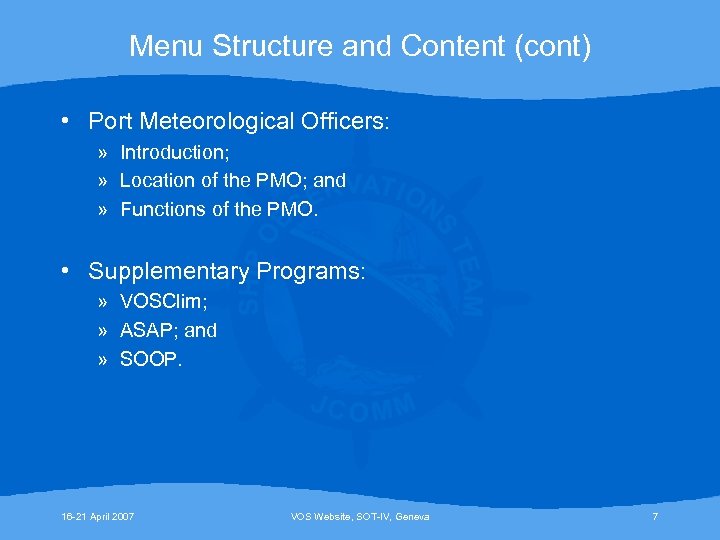 Menu Structure and Content (cont)

• Port Meteorological Officers:
» Introduction;
» Location of the PMO; and
» Functions of the PMO.

• Supplementary Programs:
» VOSClim;
» ASAP; and
» SOOP.

SHIP OBSERVATIONS TEAM
JCOMM

16-21 April 2007 VOS Website, SOT-IV, Geneva 7